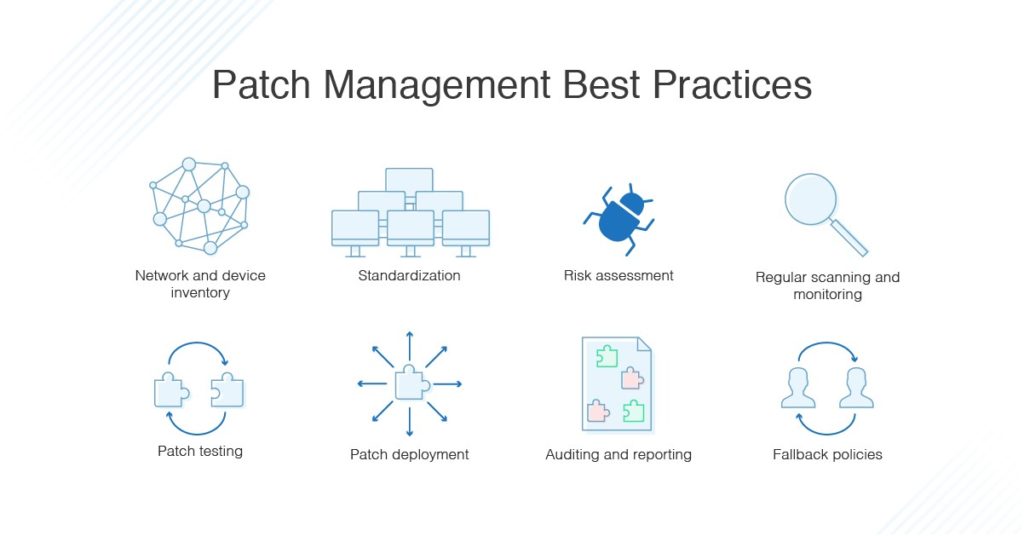 Patch Management Best Practices

Network and device inventory

Standardization

Risk assessment

Regular scanning and monitoring

Patch testing

Patch deployment

Auditing and reporting

Fallback policies